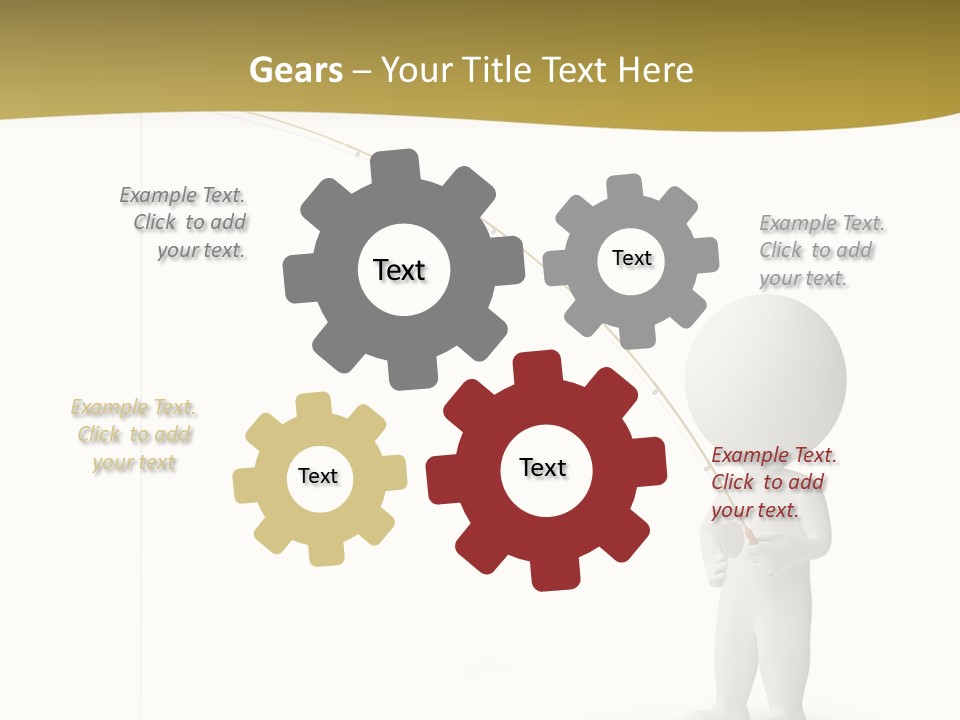 Gears – Your Title Text Here

Example Text. Click to add your text.

Text

Text

Example Text. Click to add your text.

Example Text. Click to add your text

Text

Text

Example Text. Click to add your text.